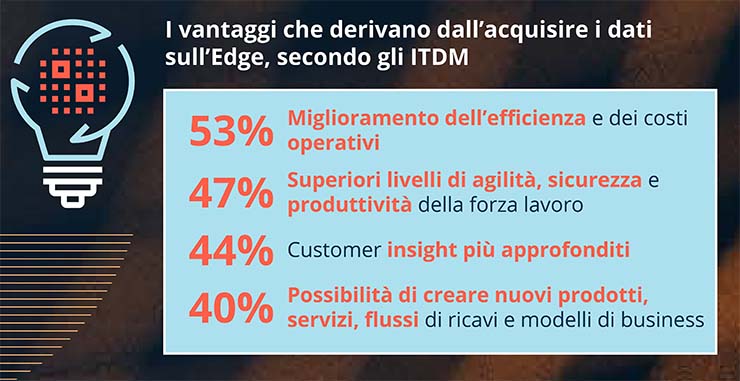 I vantaggi che derivano dall'acquisire i dati sull'Edge, secondo gli ITDM

53% Miglioramento dell'efficienza e dei costi operativi

47% Superiori livelli di agilità, sicurezza e produttività della forza lavoro

44% Customer insight più approfonditi

40% Possibilità di creare nuovi prodotti, servizi, flussi di ricavi e modelli di business